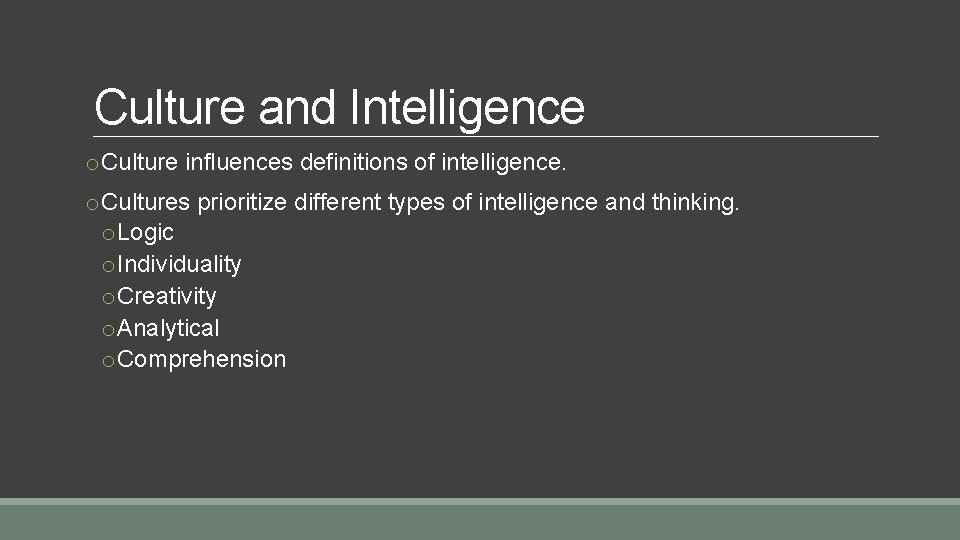 Culture and Intelligence

o Culture influences definitions of intelligence.

o Cultures prioritize different types of intelligence and thinking.
o Logic
o Individuality
o Creativity
o Analytical
o Comprehension